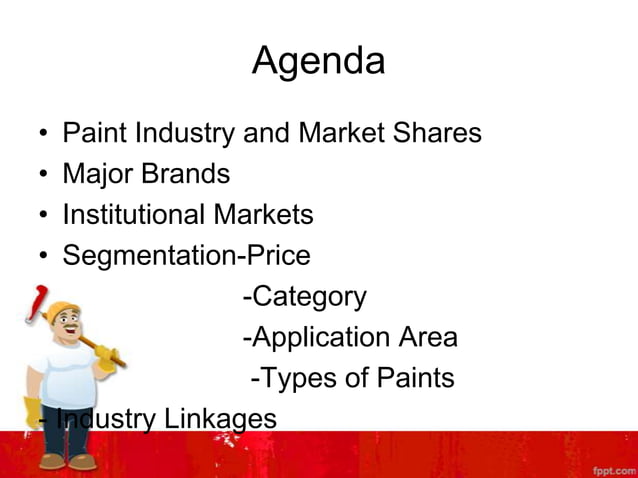 Agenda

• Paint Industry and Market Shares
• Major Brands
• Institutional Markets
• Segmentation-Price
-Category
-Application Area
-Types of Paints
- Industry Linkages

fppt.com